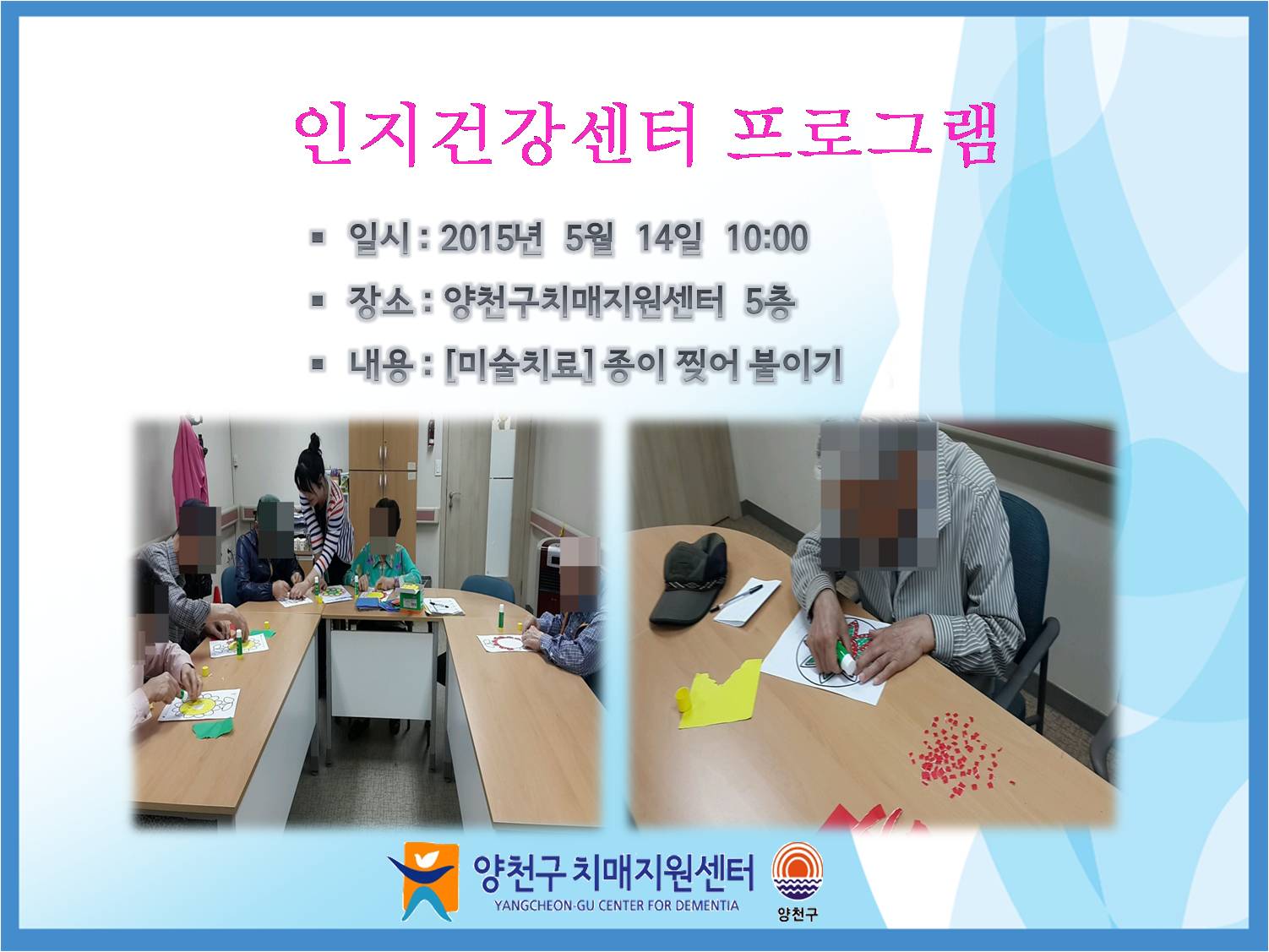 인지건강센터 프로그램

▪ 일시 : 2015년 5월 14일 10:00
▪ 장소 : 양천구치매지원센터 5층
▪ 내용 : [미술치료] 종이 찢어 붙이기

양천구 치매지원센터
YANGCHEON-GU CENTER FOR DEMENTIA

양천구